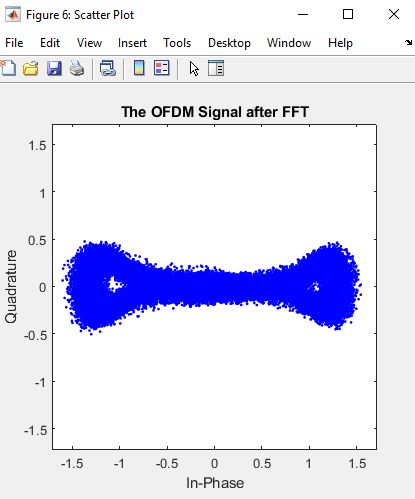 Figure 6: Scatter Plot

File Edit View Insert Tools Desktop Window Help

The OFDM Signal after FFT

1.5
1
0.5
0
-0.5
-1
-1.5

Quadrature

-1.5 -1 -0.5 0 0.5 1 1.5

In-Phase